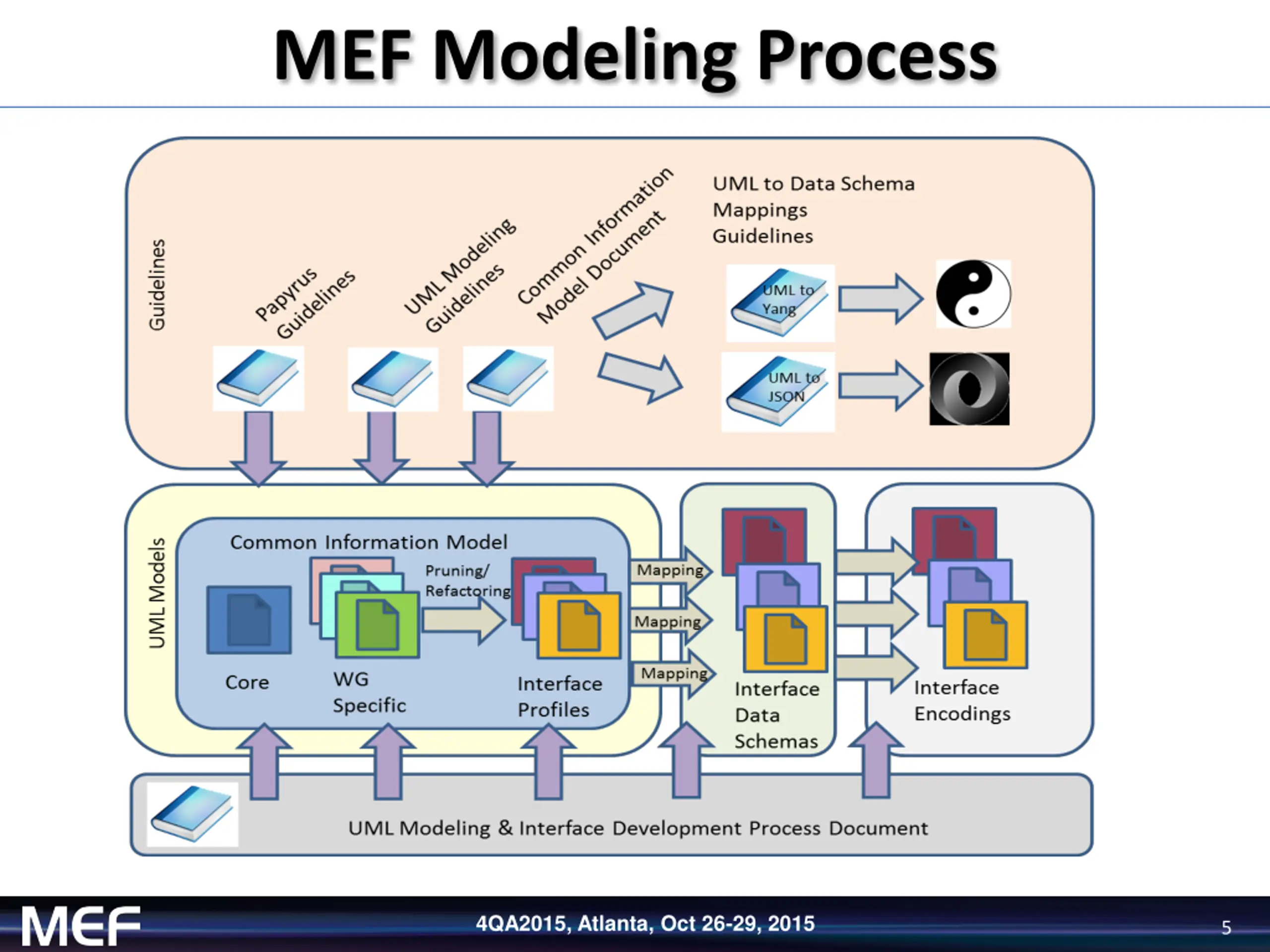 MEF Modeling Process

Guidelines

Papyrus Guidelines

UML Modeling Guidelines

Common Information Model Document

UML to Data Schema Mappings Guidelines

UML to Yang

UML to JSON

UML Models

Common Information Model

Core

WG Specific

Pruning/ Refactoring

Interface Profiles

Mapping

Mapping

Mapping

Interface Data Schemas

Interface Encodings

UML Modeling & Interface Development Process Document

MEF

4QA2015, Atlanta, Oct 26-29, 2015

5